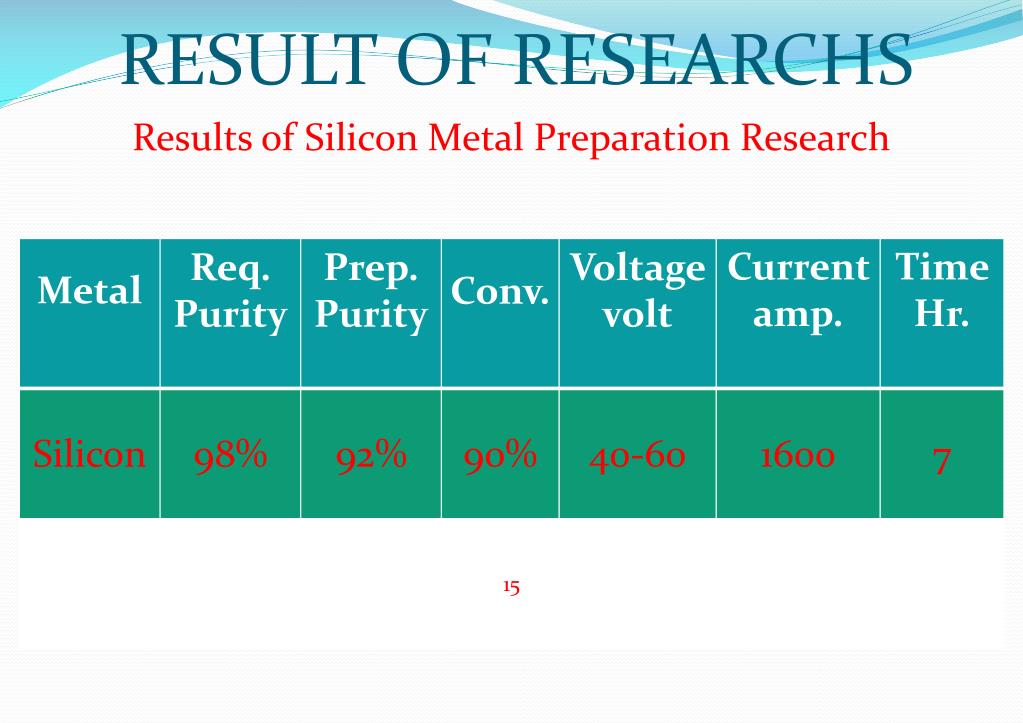 RESULT OF RESEARCHS

Results of Silicon Metal Preparation Research

| Metal | Req. Purity | Prep. Purity | Conv. | Voltage volt | Current amp. | Time Hr. |
|---|---|---|---|---|---|---|
| Silicon | 98% | 92% | 90% | 40-60 | 1600 | 7 |

15